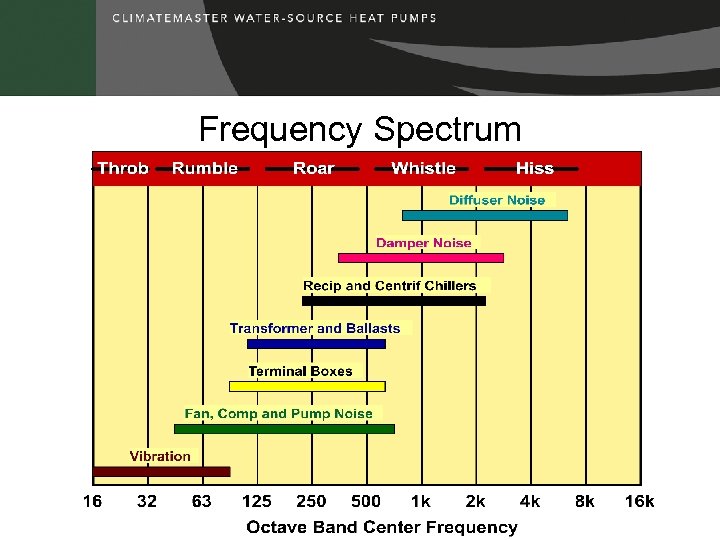 CLIMATEMASTER WATER-SOURCE HEAT PUMPS

Frequency Spectrum

Throb Rumble Roar Whistle Hiss

Diffuser Noise

Damper Noise

Recip and Centrif Chillers

Transformer and Ballasts

Terminal Boxes

Fan, Comp and Pump Noise

Vibration

16 32 63 125 250 500 1k 2k 4k 8k 16k

Octave Band Center Frequency